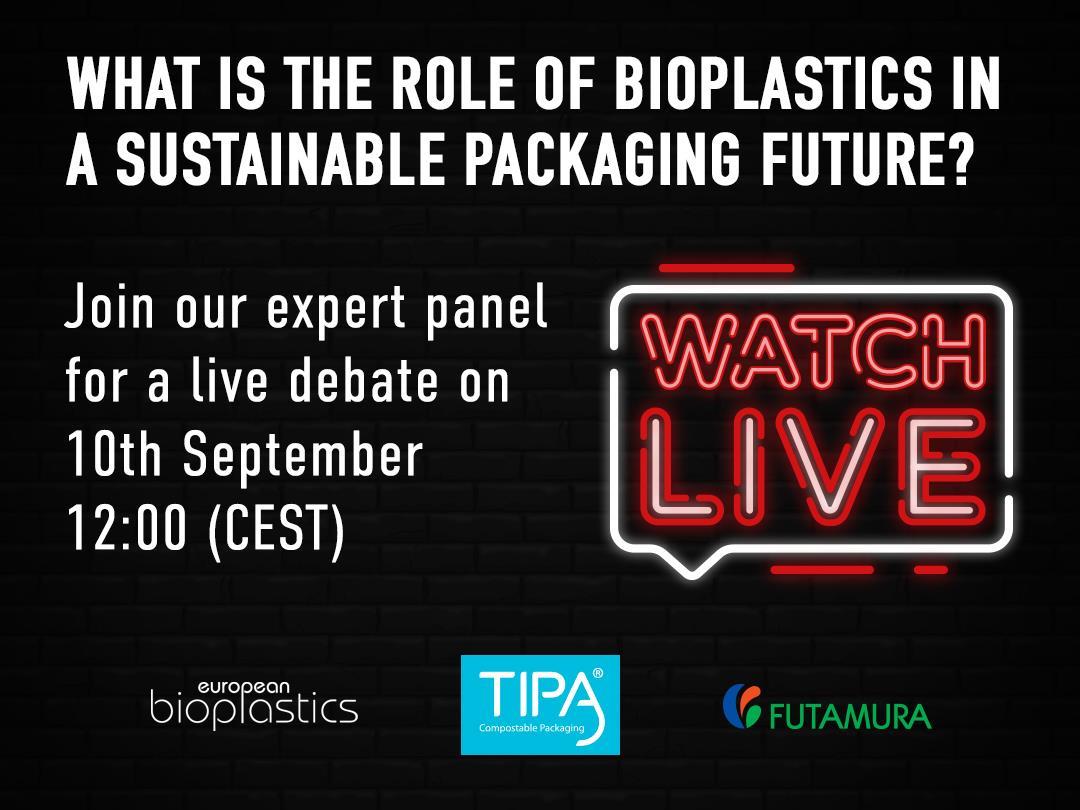 WHAT IS THE ROLE OF BIOPLASTICS IN A SUSTAINABLE PACKAGING FUTURE?

Join our expert panel for a live debate on 10th September 12:00 (CEST)

WATCH LIVE

european bioplastics

TIPA® Compostable Packaging

FUTAMURA